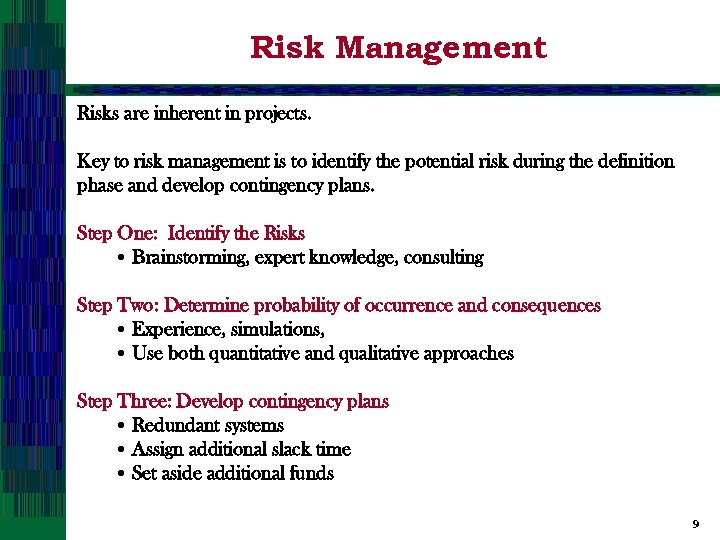 Risk Management

Risks are inherent in projects.

Key to risk management is to identify the potential risk during the definition phase and develop contingency plans.

Step One: Identify the Risks
• Brainstorming, expert knowledge, consulting

Step Two: Determine probability of occurrence and consequences
• Experience, simulations,
• Use both quantitative and qualitative approaches

Step Three: Develop contingency plans
• Redundant systems
• Assign additional slack time
• Set aside additional funds

9